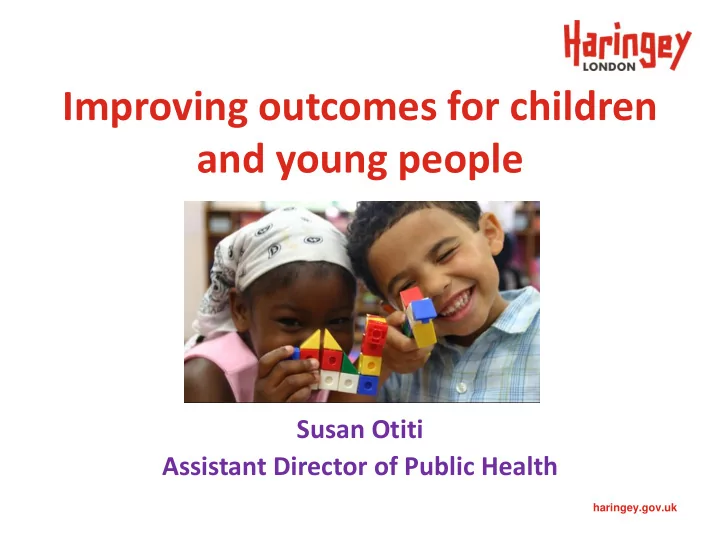 Haringey
LONDON

Improving outcomes for children and young people

Susan Otiti
Assistant Director of Public Health

haringey.gov.uk